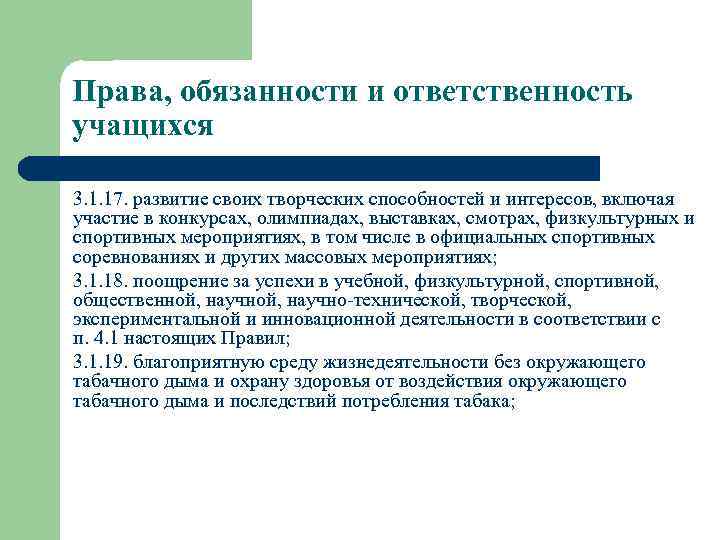 Права, обязанности и ответственность учащихся

3.1.17. развитие своих творческих способностей и интересов, включая участие в конкурсах, олимпиадах, выставках, смотрах, физкультурных и спортивных мероприятиях, в том числе в официальных спортивных соревнованиях и других массовых мероприятиях;

3.1.18. поощрение за успехи в учебной, физкультурной, спортивной, общественной, научной, научно-технической, творческой, экспериментальной и инновационной деятельности в соответствии с п. 4.1 настоящих Правил;

3.1.19. благоприятную среду жизнедеятельности без окружающего табачного дыма и охрану здоровья от воздействия окружающего табачного дыма и последствий потребления табака;